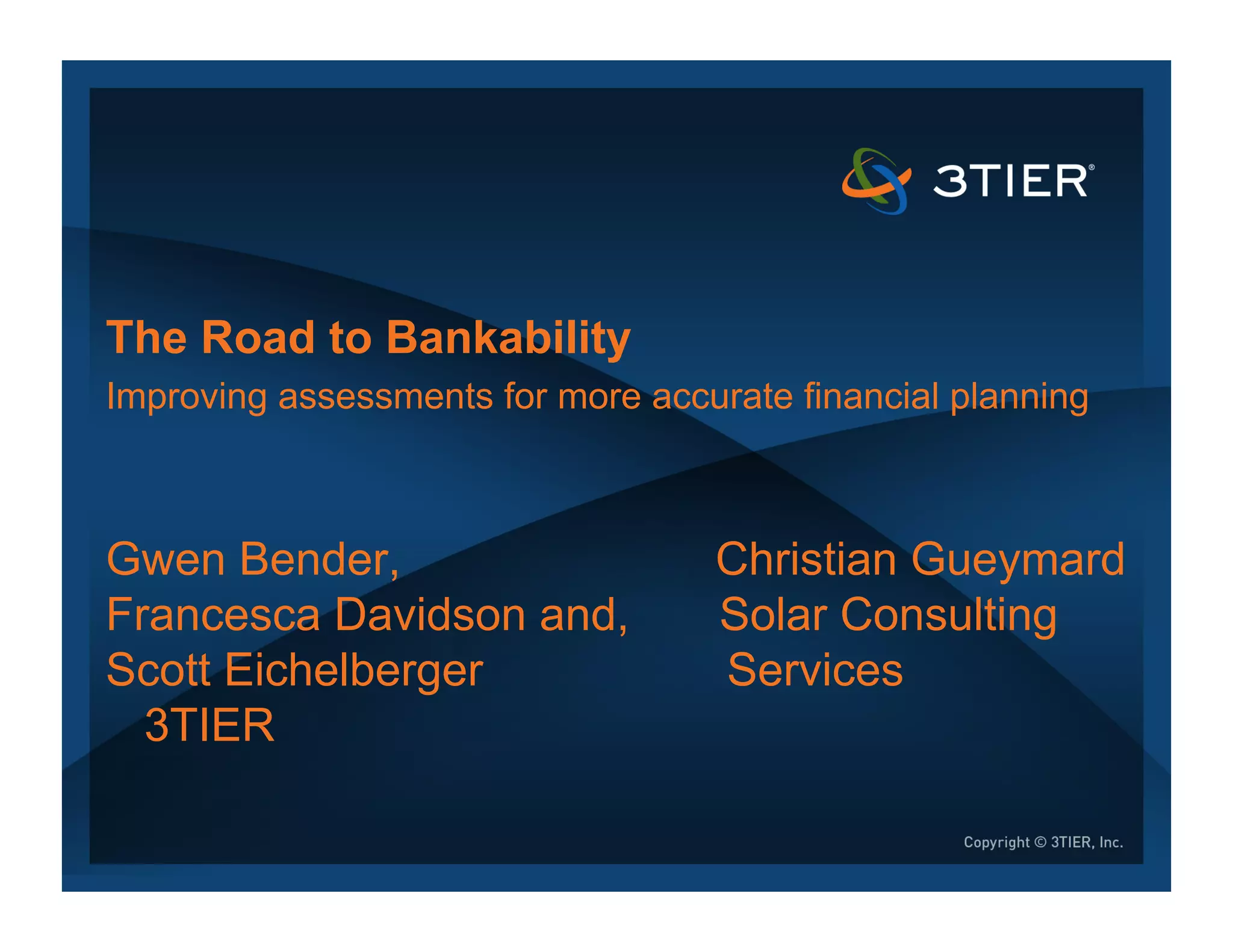 3TIER®

The Road to Bankability

Improving assessments for more accurate financial planning

Gwen Bender,
Francesca Davidson and,
Scott Eichelberger
3TIER

Christian Gueymard
Solar Consulting
Services

Copyright © 3TIER, Inc.